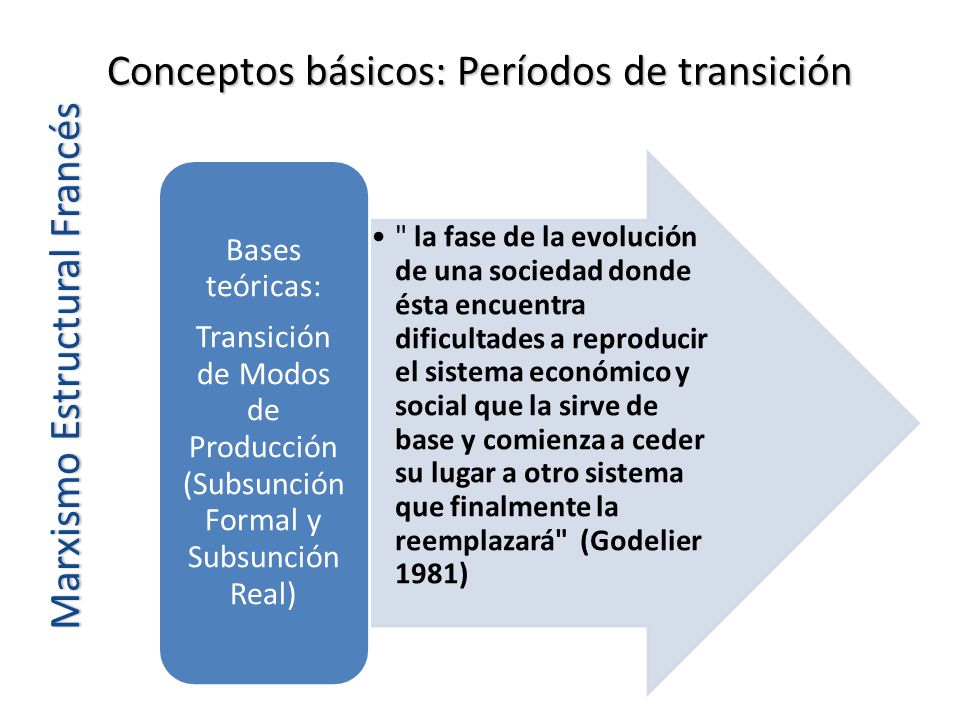 Conceptos básicos: Períodos de transición

Marxismo Estructural Francés

Bases teóricas:

Transición de Modos de Producción (Subsunción Formal y Subsunción Real)

• " la fase de la evolución de una sociedad donde ésta encuentra dificultades a reproducir el sistema económico y social que la sirve de base y comienza a ceder su lugar a otro sistema que finalmente la reemplazará" (Godelier 1981)